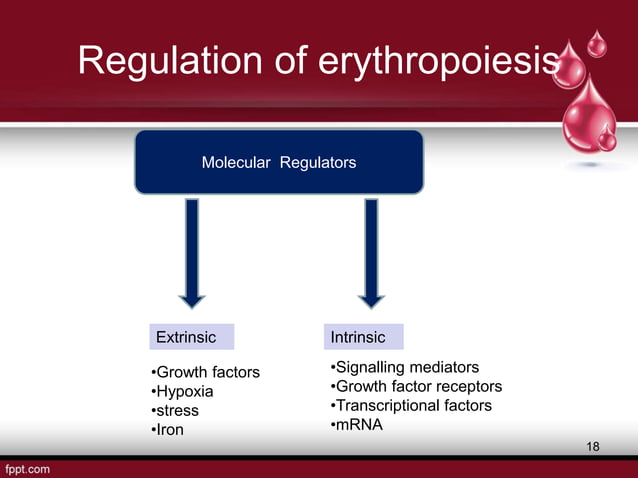 Regulation of erythropoiesis

Molecular Regulators

Extrinsic

•Growth factors
•Hypoxia
•stress
•Iron

Intrinsic

•Signalling mediators
•Growth factor receptors
•Transcriptional factors
•mRNA

18

fppt.com